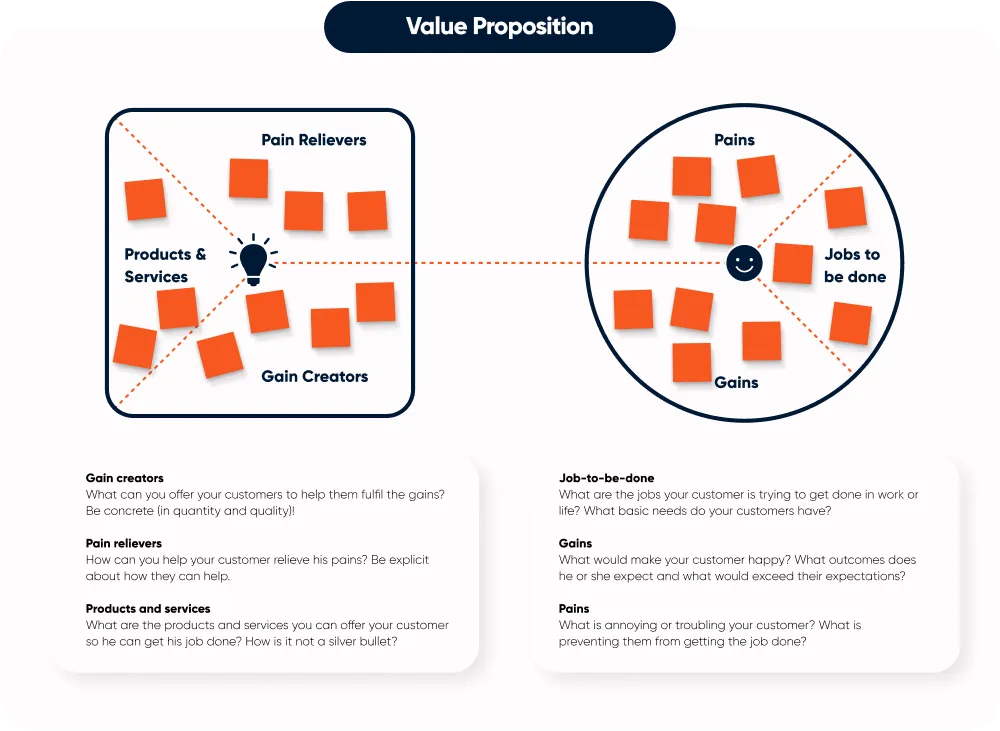 Value Proposition

Pain Relievers

Products & Services

Gain Creators

Pains

Jobs to be done

Gains

Gain creators
What can you offer your customers to help them fulfil the gains? Be concrete (in quantity and quality)!

Pain relievers
How can you help your customer relieve his pains? Be explicit about how they can help.

Products and services
What are the products and services you can offer your customer so he can get his job done? How is it not a silver bullet?

Job-to-be-done
What are the jobs your customer is trying to get done in work or life? What basic needs do your customers have?

Gains
What would make your customer happy? What outcomes does he or she expect and what would exceed their expectations?

Pains
What is annoying or troubling your customer? What is preventing them from getting the job done?